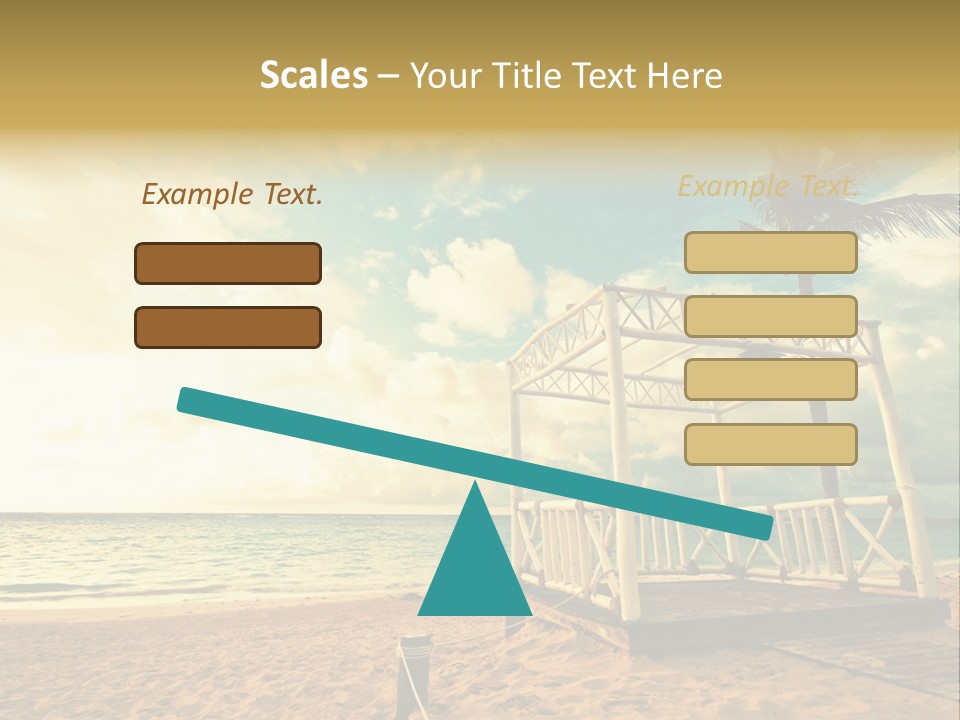 Scales – Your Title Text Here

Example Text.

Example Text.